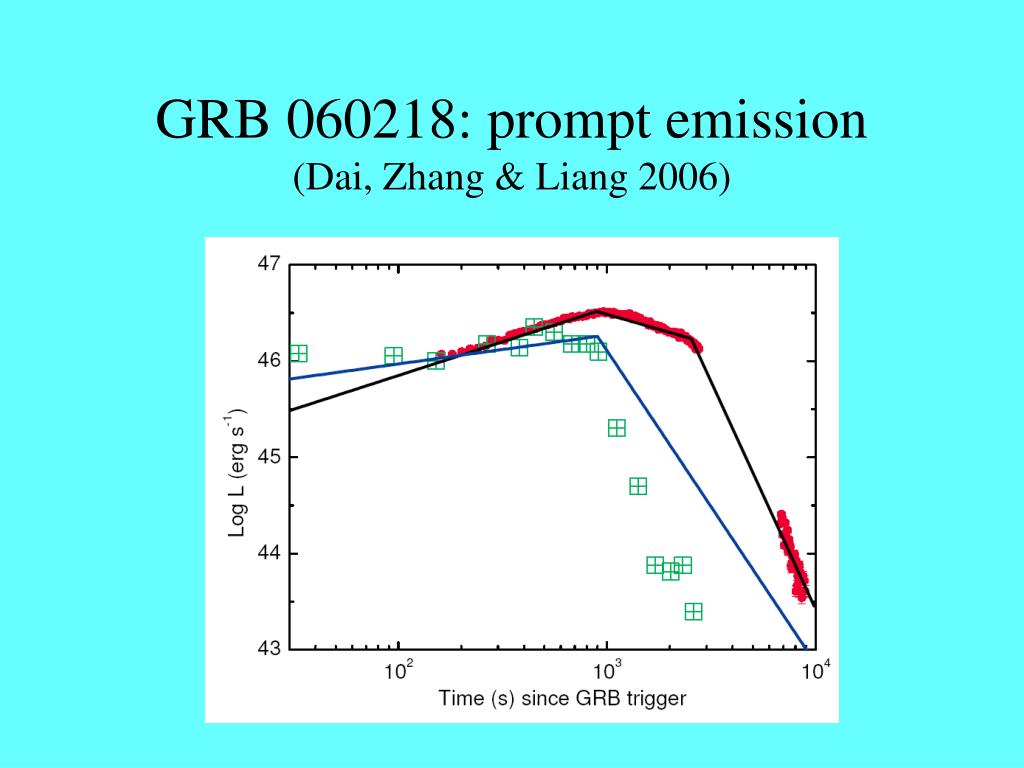 GRB 060218: prompt emission
(Dai, Zhang & Liang 2006)

47
46
45
44
43
Log L (erg s$^{-1}$)
$10^2$
$10^3$
$10^4$
Time (s) since GRB trigger